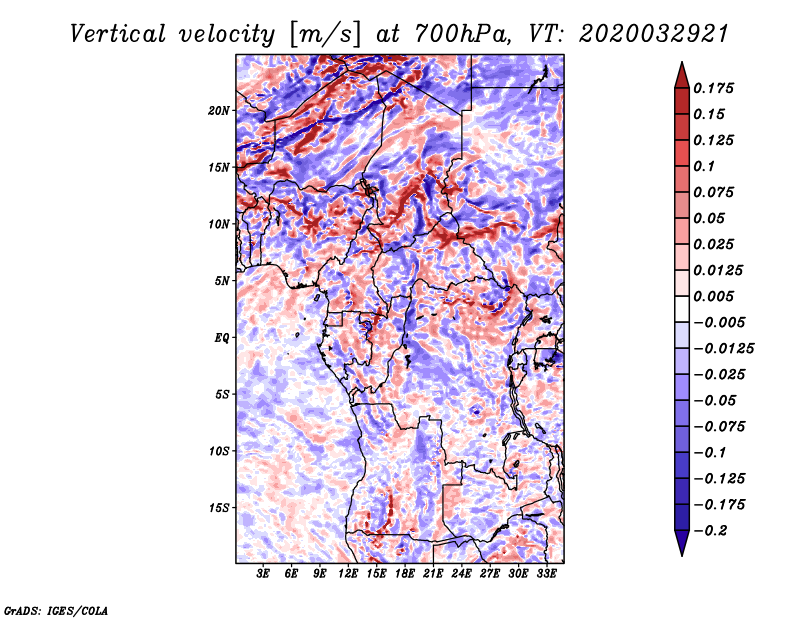 Vertical velocity [m/s] at 700hPa, VT: 2020032921

20N
15N
10N
5N
EQ
5S
10S
15S

3E 6E 9E 12E 15E 18E 21E 24E 27E 30E 33E

0.175
0.15
0.125
0.1
0.075
0.05
0.025
0.0125
0.005
−0.005
−0.0125
−0.025
−0.05
−0.075
−0.1
−0.125
−0.175
−0.2

GrADS: IGES/COLA